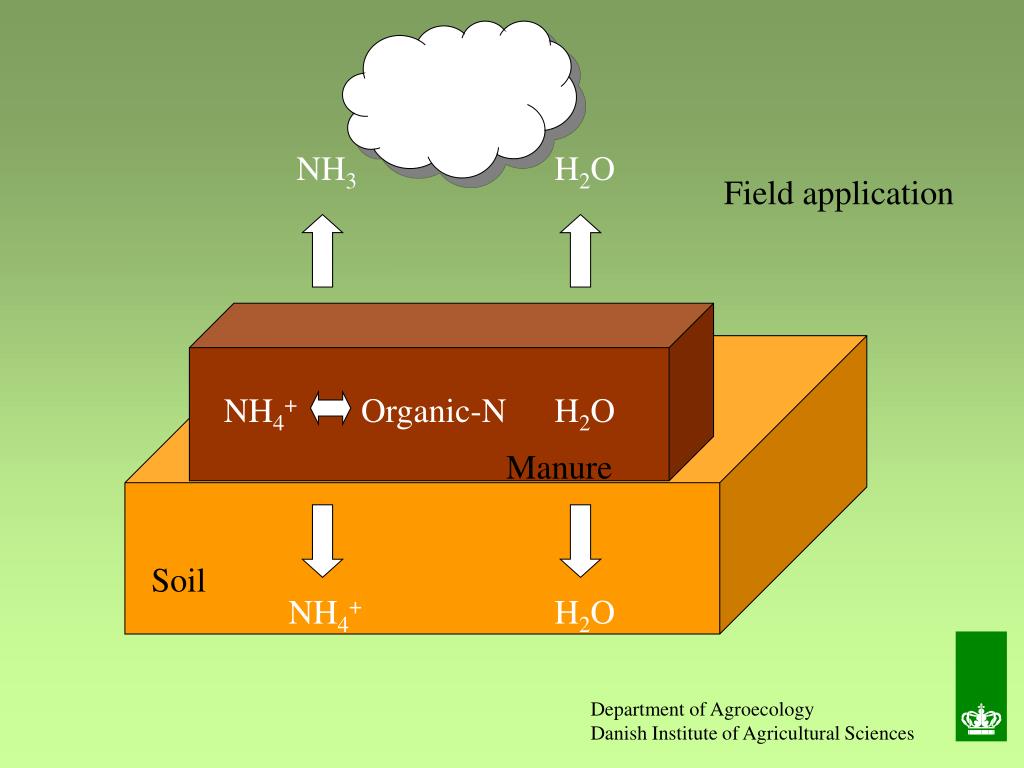 $NH_3$ $H_2O$

Field application

$NH_4^+$ Organic-N $H_2O$

Manure

Soil

$NH_4^+$ $H_2O$

Department of Agroecology
Danish Institute of Agricultural Sciences